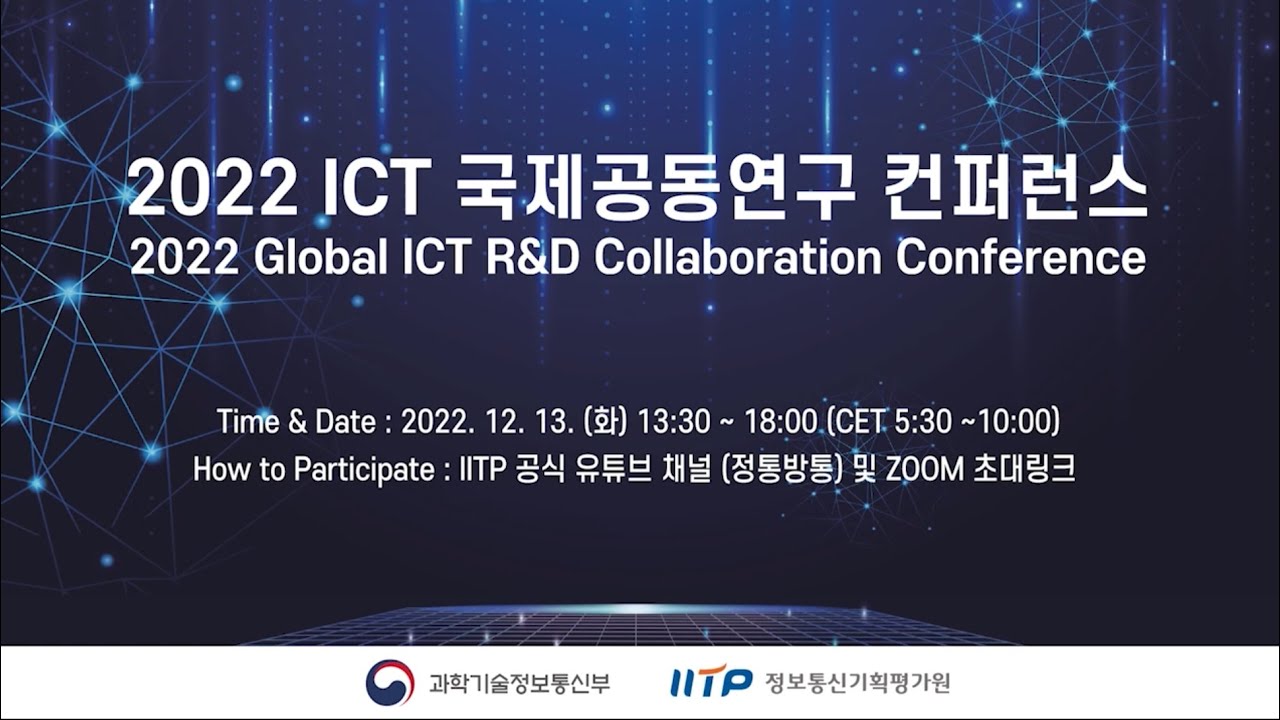 2022 ICT 국제공동연구 컨퍼런스
2022 Global ICT R&D Collaboration Conference

Time & Date : 2022. 12. 13. (화) 13:30 ~ 18:00 (CET 5:30 ~10:00)
How to Participate : IITP 공식 유튜브 채널 (정통방통) 및 ZOOM 초대링크

과학기술정보통신부 IITP 정보통신기획평가원